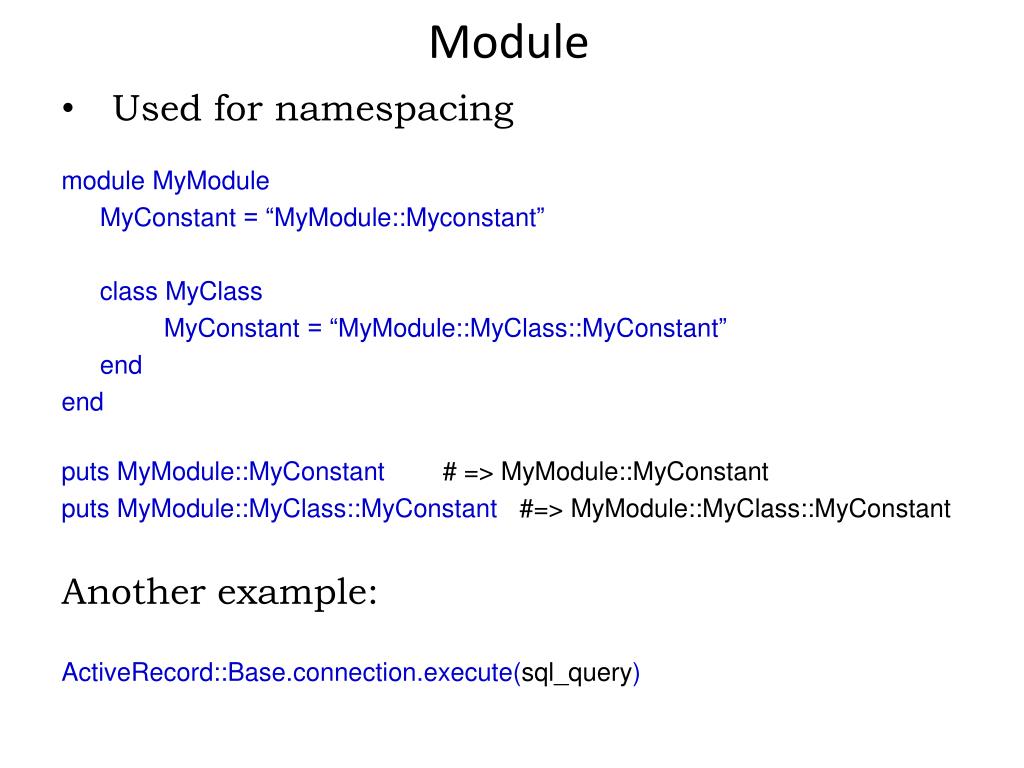 Module

• Used for namespacing

module MyModule
MyConstant = “MyModule::Myconstant”

class MyClass
MyConstant = “MyModule::MyClass::MyConstant”
end
end

puts MyModule::MyConstant # => MyModule::MyConstant
puts MyModule::MyClass::MyConstant #=> MyModule::MyClass::MyConstant

Another example:

ActiveRecord::Base.connection.execute(sql_query)